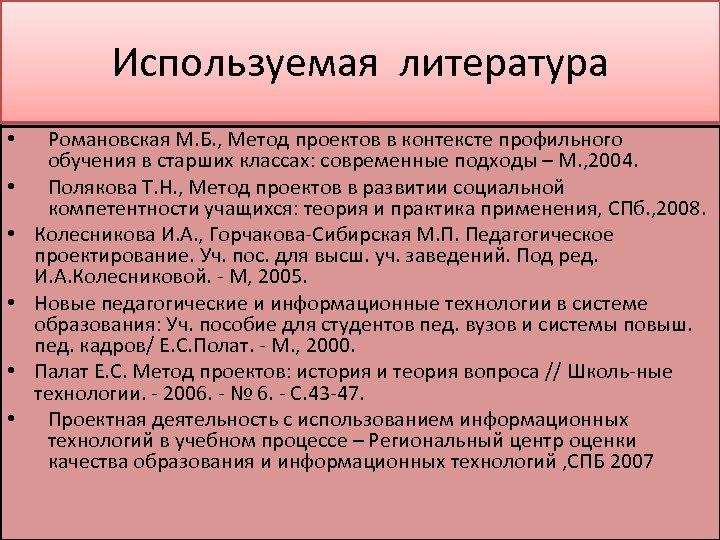 Используемая литература

• Романовская М.Б., Метод проектов в контексте профильного обучения в старших классах: современные подходы – М.,2004.
• Полякова Т.Н., Метод проектов в развитии социальной компетентности учащихся: теория и практика применения, СПб.,2008.
• Колесникова И.А., Горчакова-Сибирская М.П. Педагогическое проектирование. Уч. пос. для высш. уч. заведений. Под ред. И.А.Колесниковой. - М, 2005.
• Новые педагогические и информационные технологии в системе образования: Уч. пособие для студентов пед. вузов и системы повыш. пед. кадров/ Е.С.Полат. - М., 2000.
• Палат Е.С. Метод проектов: история и теория вопроса // Школь-ные технологии. - 2006. - № 6. - С.43-47.
• Проектная деятельность с использованием информационных технологий в учебном процессе – Региональный центр оценки качества образования и информационных технологий ,СПБ 2007